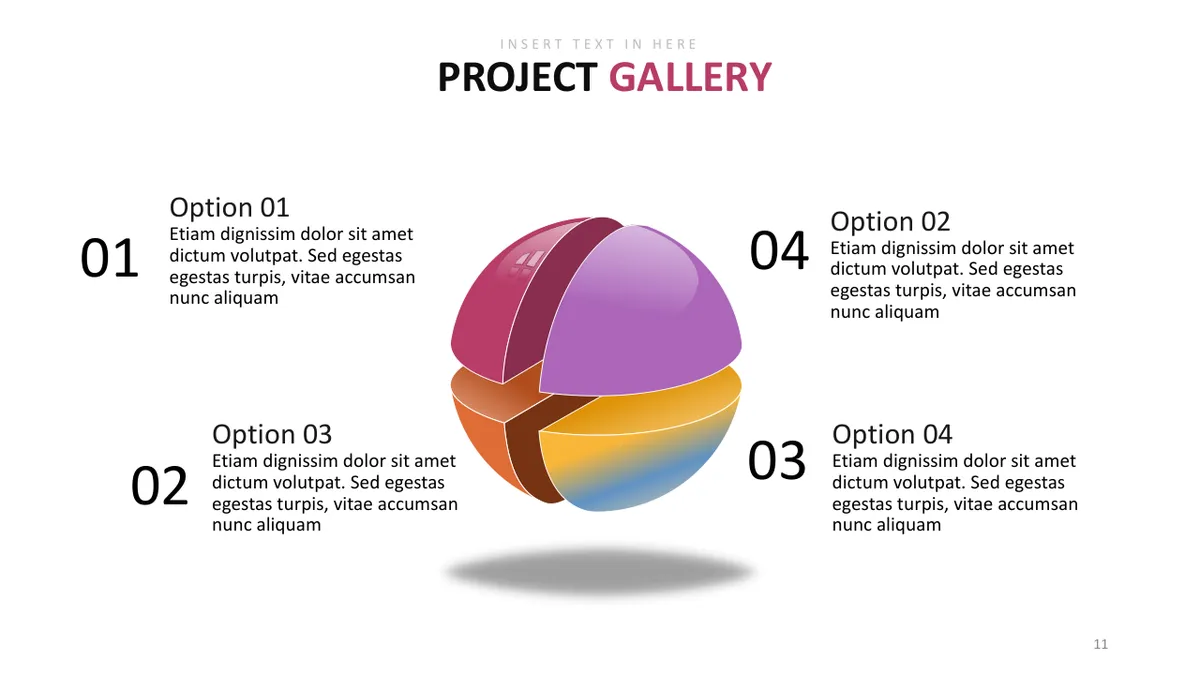 INSERT TEXT IN HERE

PROJECT GALLERY

01

Option 01
Etiam dignissim dolor sit amet dictum volutpat. Sed egestas egestas turpis, vitae accumsan nunc aliquam

04

Option 02
Etiam dignissim dolor sit amet dictum volutpat. Sed egestas egestas turpis, vitae accumsan nunc aliquam

02

Option 03
Etiam dignissim dolor sit amet dictum volutpat. Sed egestas egestas turpis, vitae accumsan nunc aliquam

03

Option 04
Etiam dignissim dolor sit amet dictum volutpat. Sed egestas egestas turpis, vitae accumsan nunc aliquam

11